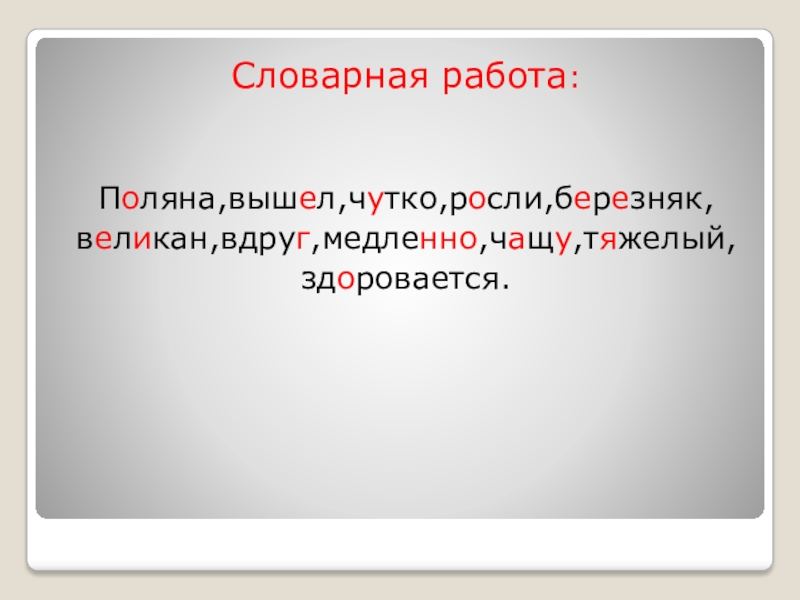 Словарная работа:

Поляна,вышел,чутко,росли,березняк, великан,вдруг,медленно,чащу,тяжелый, здоровается.